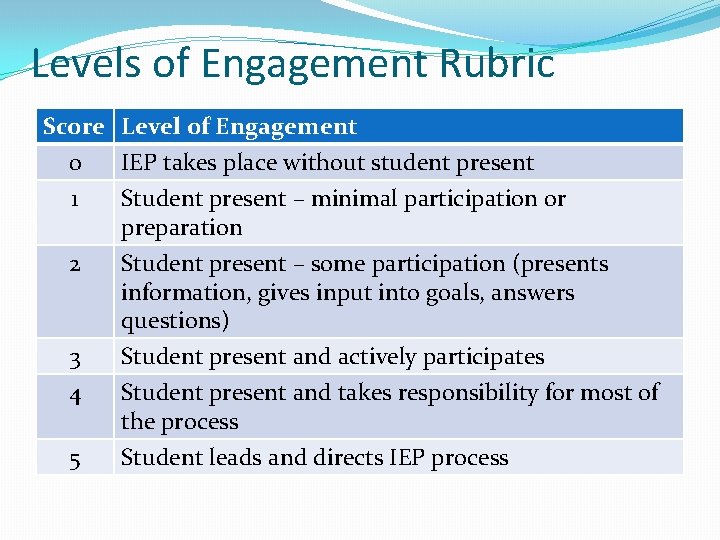 Levels of Engagement Rubric

| Score | Level of Engagement |
|---|---|
| 0 | IEP takes place without student present |
| 1 | Student present – minimal participation or preparation |
| 2 | Student present – some participation (presents information, gives input into goals, answers questions) |
| 3 | Student present and actively participates |
| 4 | Student present and takes responsibility for most of the process |
| 5 | Student leads and directs IEP process |